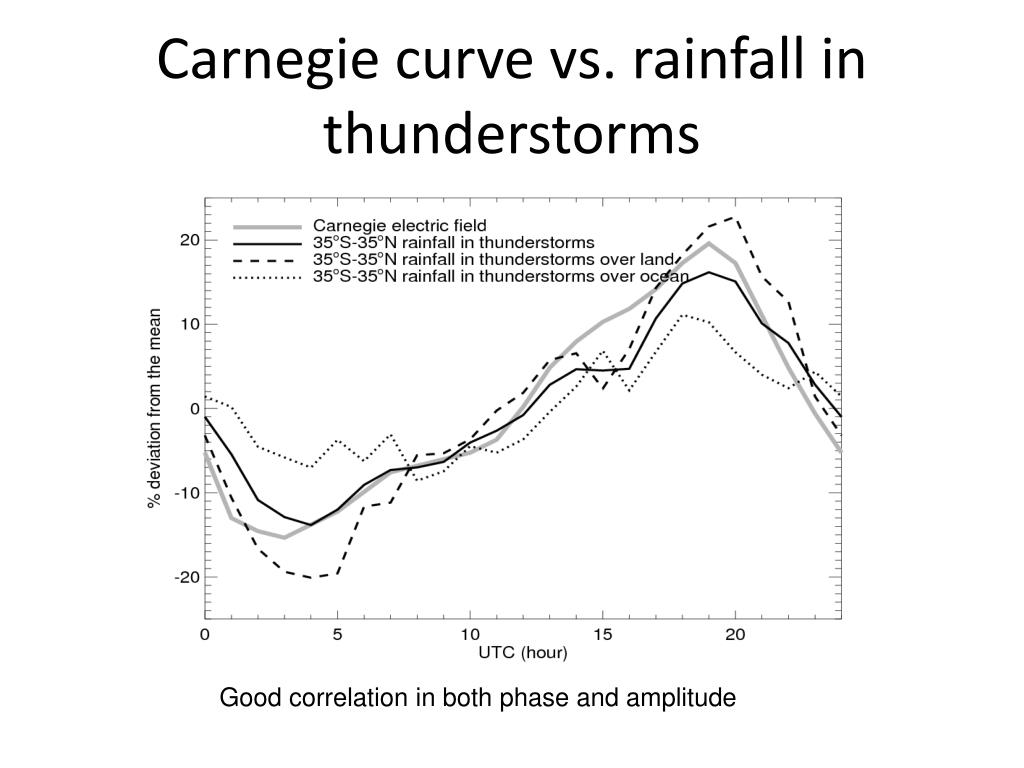 Carnegie curve vs. rainfall in thunderstorms

Carnegie electric field
35°S-35°N rainfall in thunderstorms
35°S-35°N rainfall in thunderstorms over land
35°S-35°N rainfall in thunderstorms over ocean

% deviation from the mean

20
10
0
-10
-20

0
5
10
15
20

UTC (hour)

Good correlation in both phase and amplitude